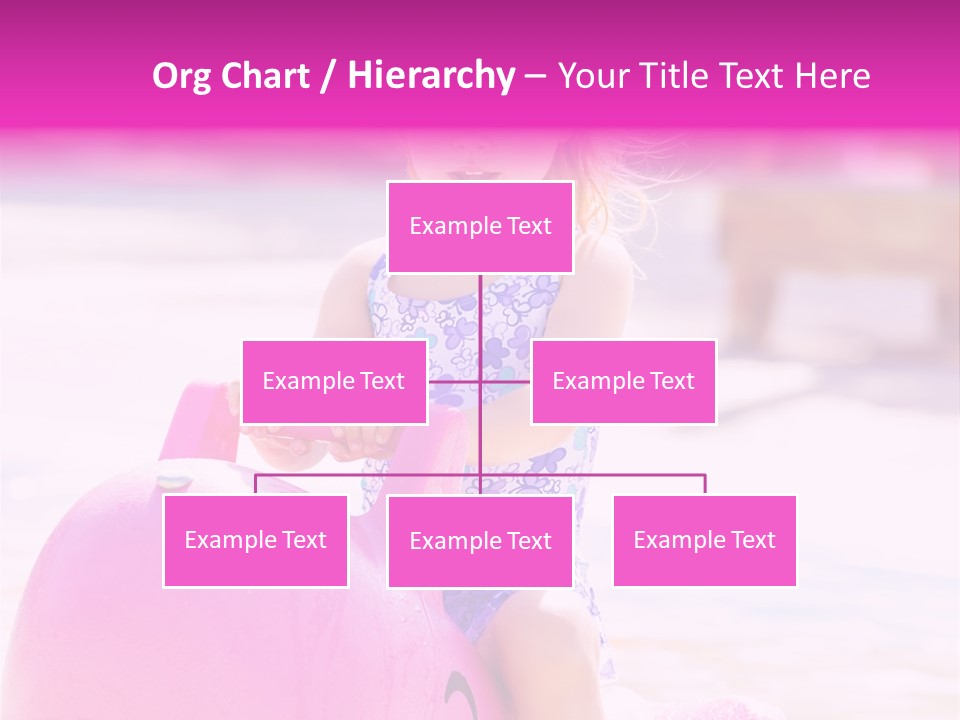 Org Chart / Hierarchy – Your Title Text Here

Example Text

Example Text

Example Text

Example Text

Example Text

Example Text